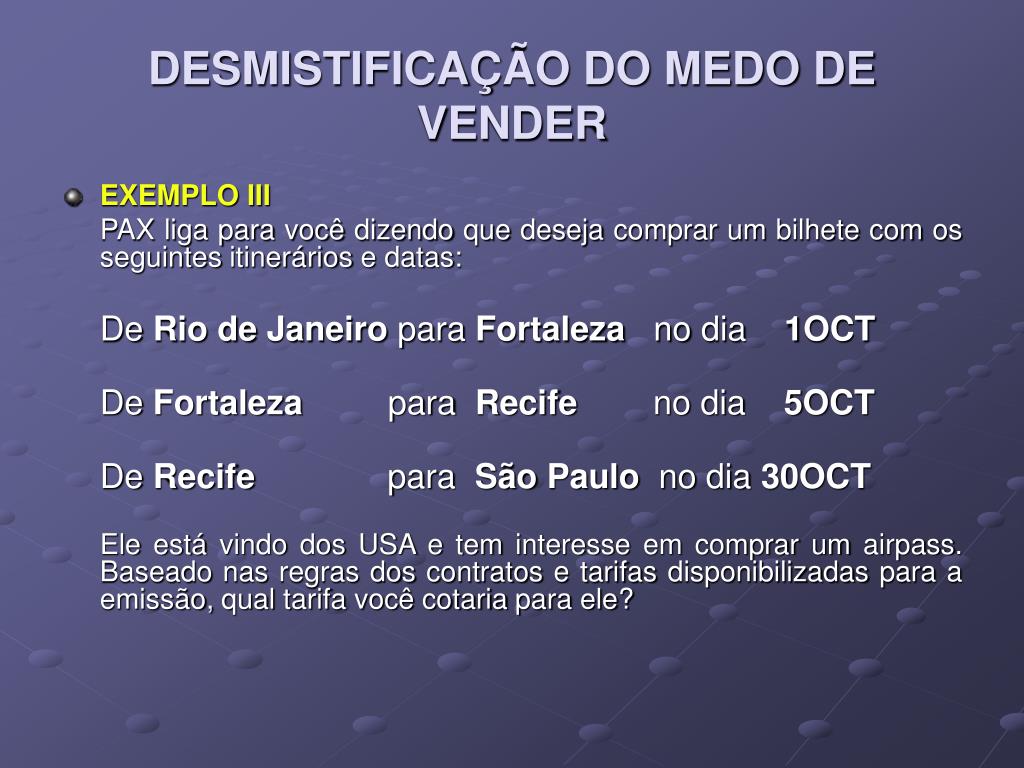 DESMISTIFICAÇÃO DO MEDO DE VENDER

EXEMPLO III

PAX liga para você dizendo que deseja comprar um bilhete com os seguintes itinerários e datas:

De Rio de Janeiro para Fortaleza no dia 1OCT

De Fortaleza para Recife no dia 5OCT

De Recife para São Paulo no dia 30OCT

Ele está vindo dos USA e tem interesse em comprar um airpass. Baseado nas regras dos contratos e tarifas disponibilizadas para a emissão, qual tarifa você cotaria para ele?